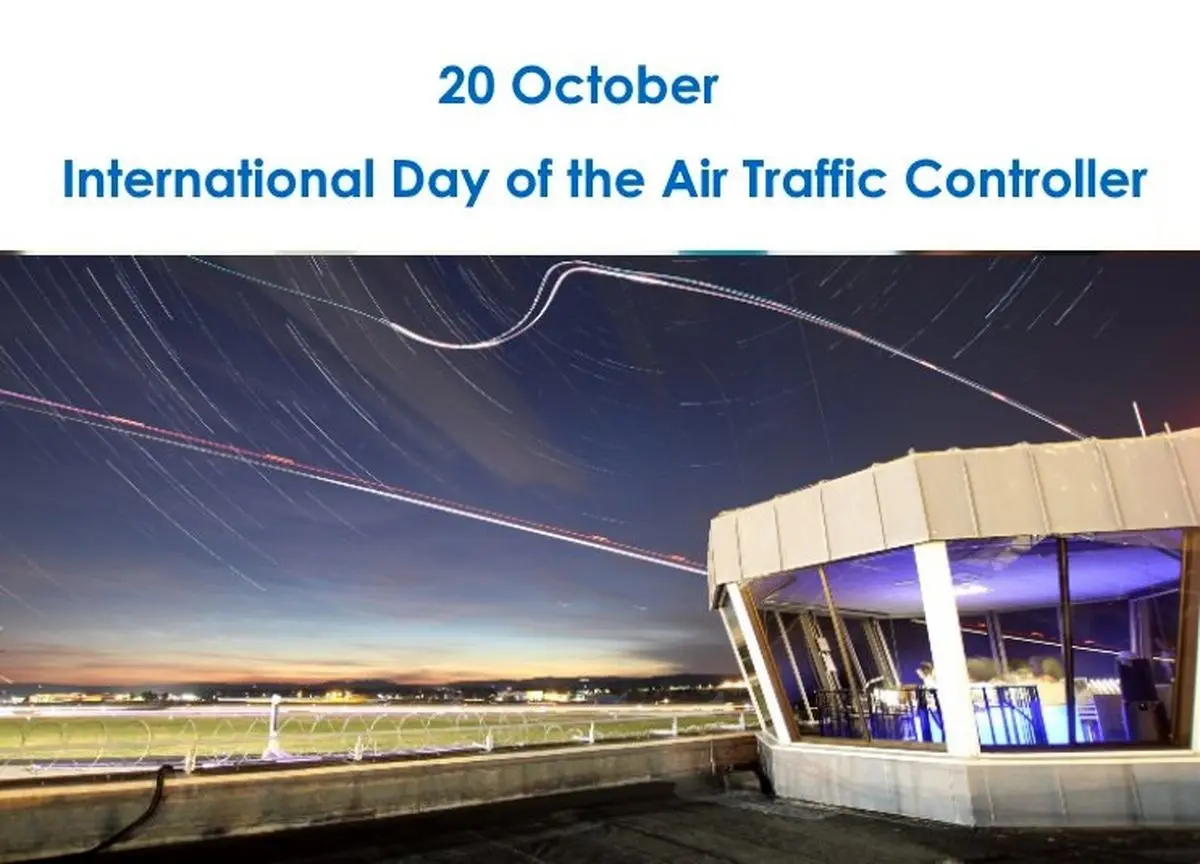 20 October

International Day of the Air Traffic Controller